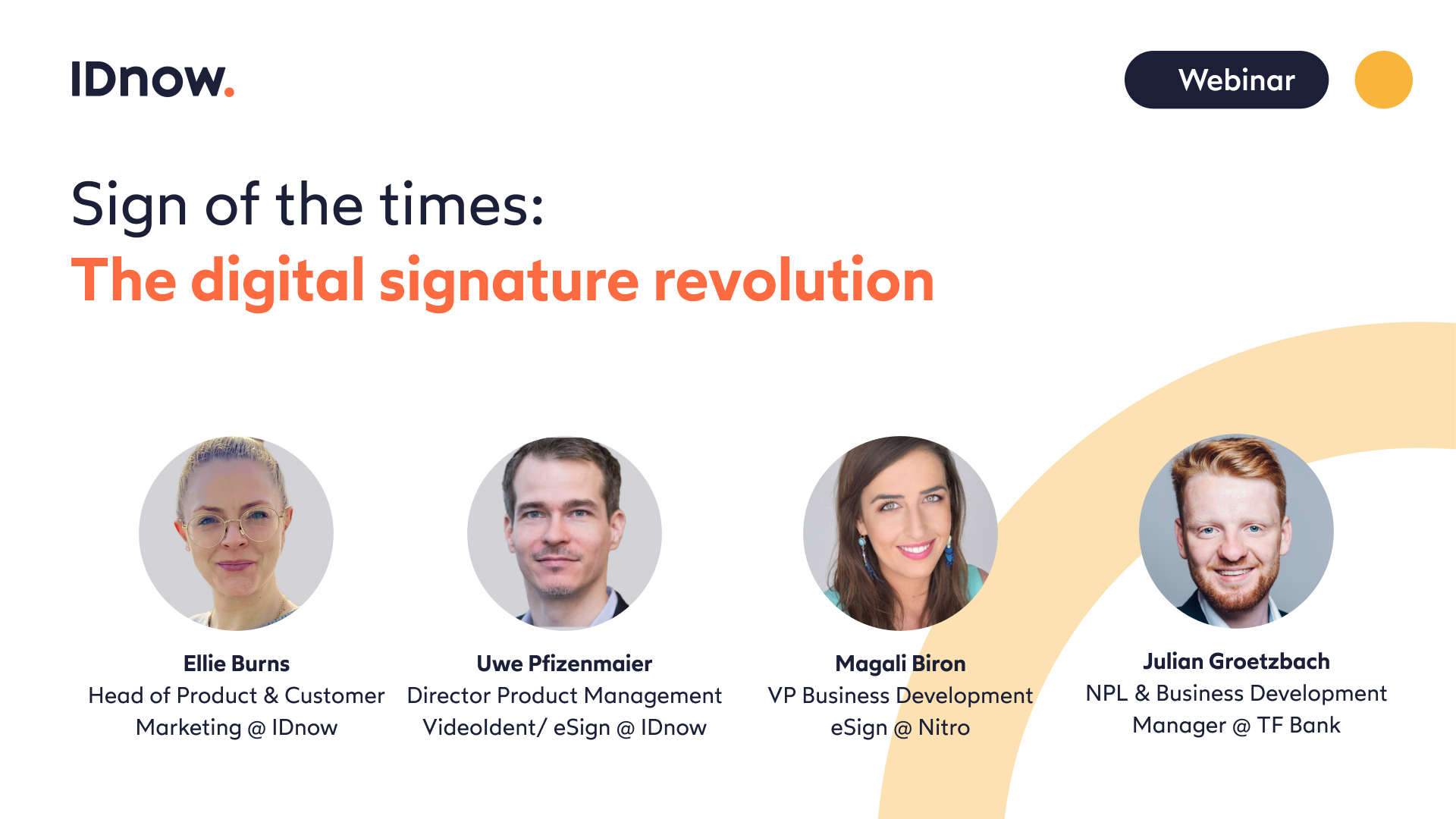 IDnow.

Webinar

Sign of the times:
The digital signature revolution

Ellie Burns
Head of Product & Customer Marketing @ IDnow

Uwe Pfizenmaier
Director Product Management VideoIdent/ eSign @ IDnow

Magali Biron
VP Business Development eSign @ Nitro

Julian Groetzbach
NPL & Business Development Manager @ TF Bank